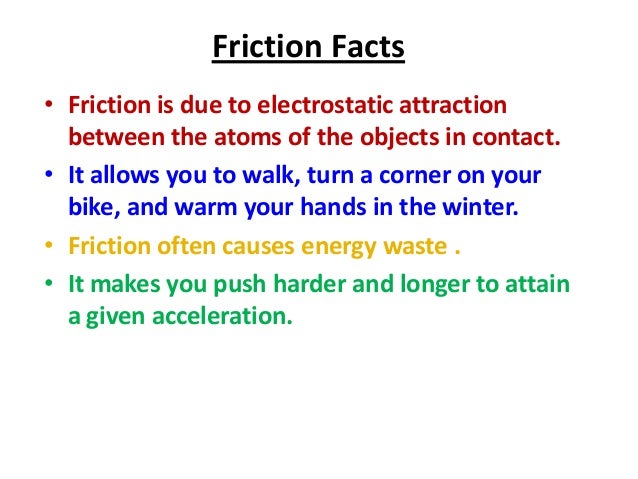 Friction Facts

• Friction is due to electrostatic attraction between the atoms of the objects in contact.

• It allows you to walk, turn a corner on your bike, and warm your hands in the winter.

• Friction often causes energy waste .

• It makes you push harder and longer to attain a given acceleration.